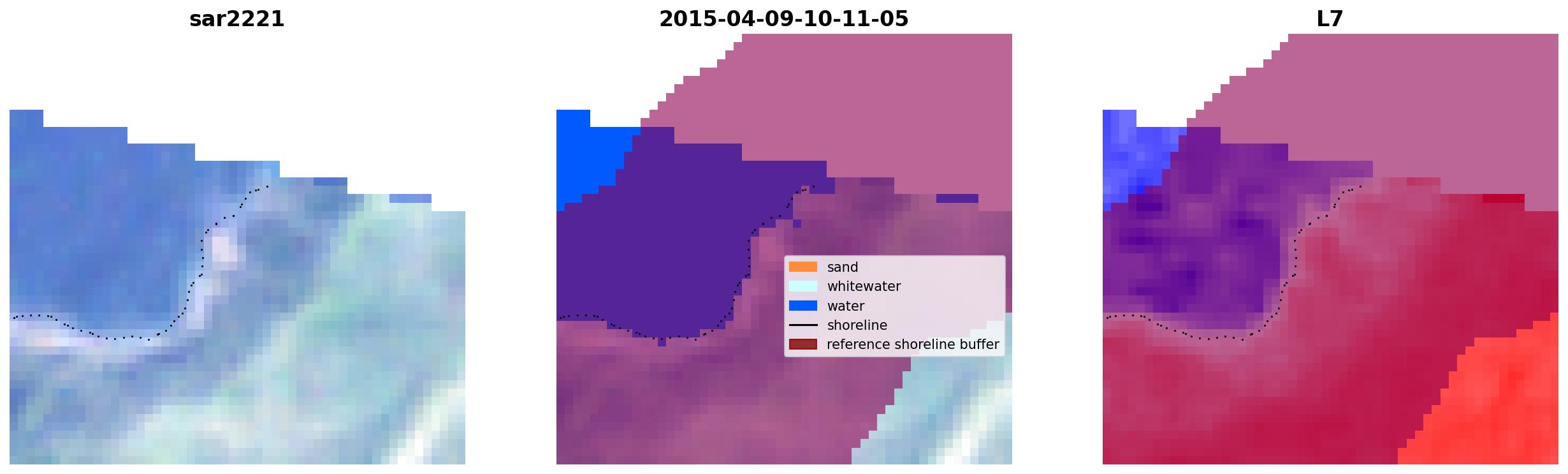 sar2221

2015-04-09-10-11-05

sand
whitewater
water
shoreline
reference shoreline buffer

L7